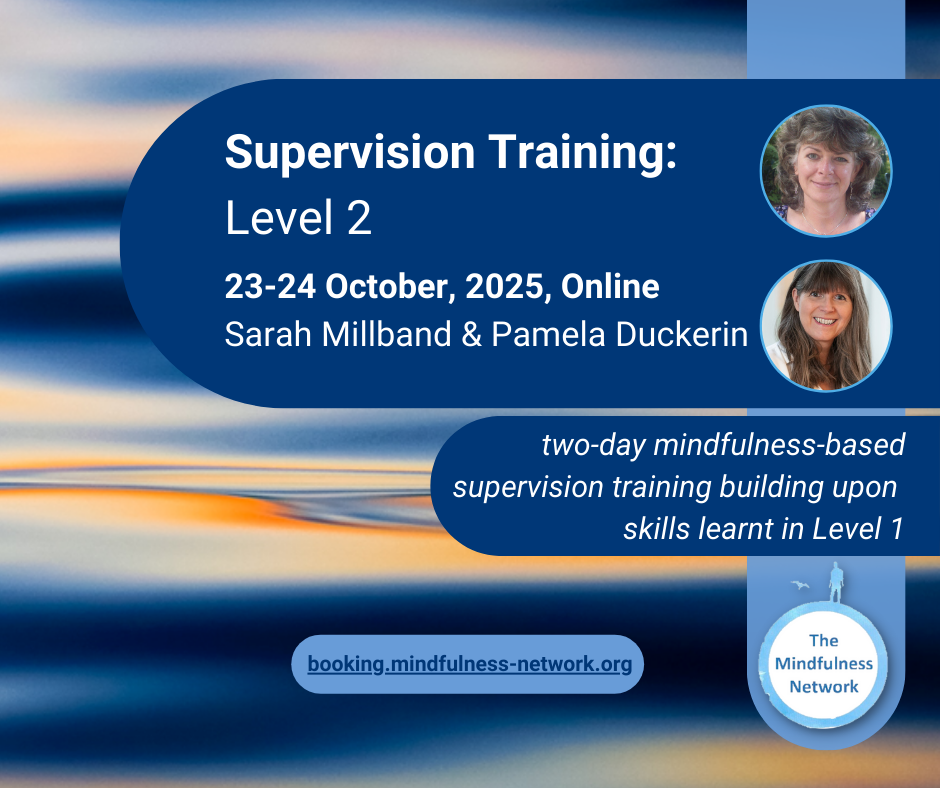 Supervision Training:
Level 2

23-24 October, 2025, Online
Sarah Millband & Pamela Duckerin

two-day mindfulness-based supervision training building upon skills learnt in Level 1

booking.mindfulness-network.org

The Mindfulness Network